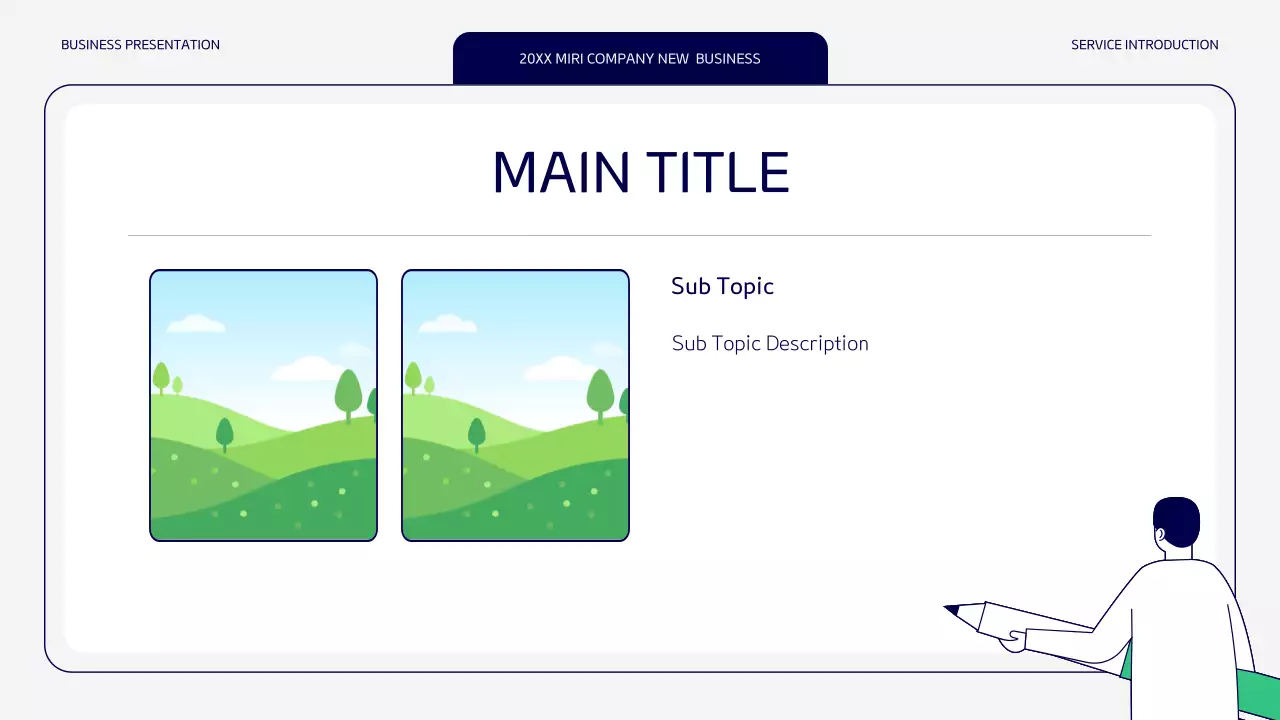 BUSINESS PRESENTATION

20XX MIRI COMPANY NEW BUSINESS

SERVICE INTRODUCTION

MAIN TITLE

Sub Topic

Sub Topic Description